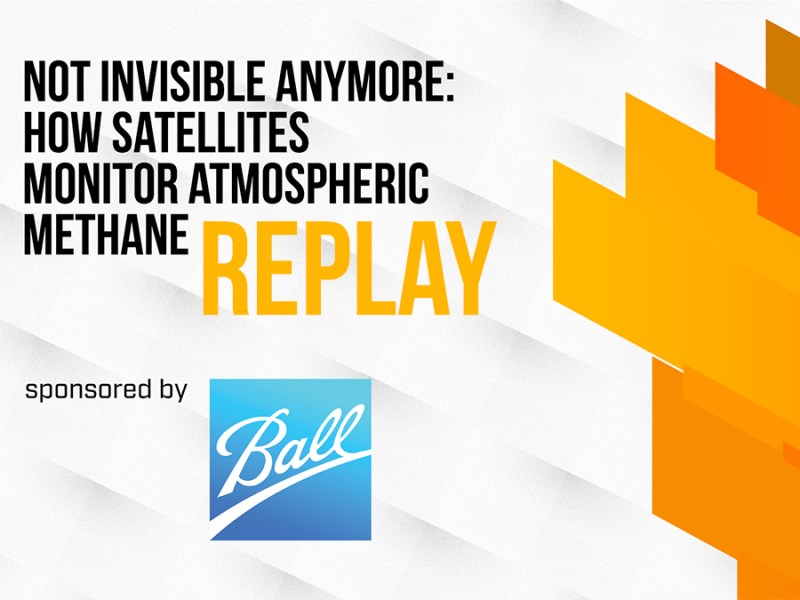 NOT INVISIBLE ANYMORE: HOW SATELLITES MONITOR ATMOSPHERIC METHANE REPLAY

sponsored by

Ball